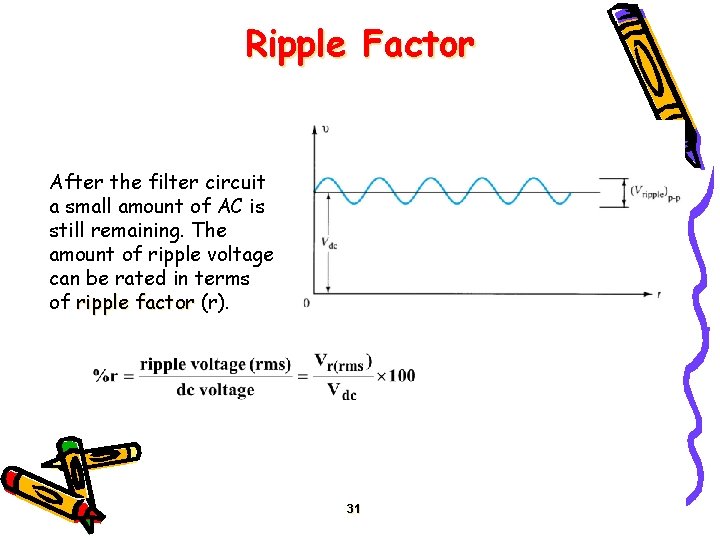 Ripple Factor

After the filter circuit a small amount of AC is still remaining. The amount of ripple voltage can be rated in terms of ripple factor (r).

$v$

$(V_{ripple})_{p-p}$

$V_{dc}$

0

$t$

$\%r = \frac{\text{ripple voltage (rms)}}{\text{dc voltage}} = \frac{V_{r(rms)}}{V_{dc}} \times 100$

31